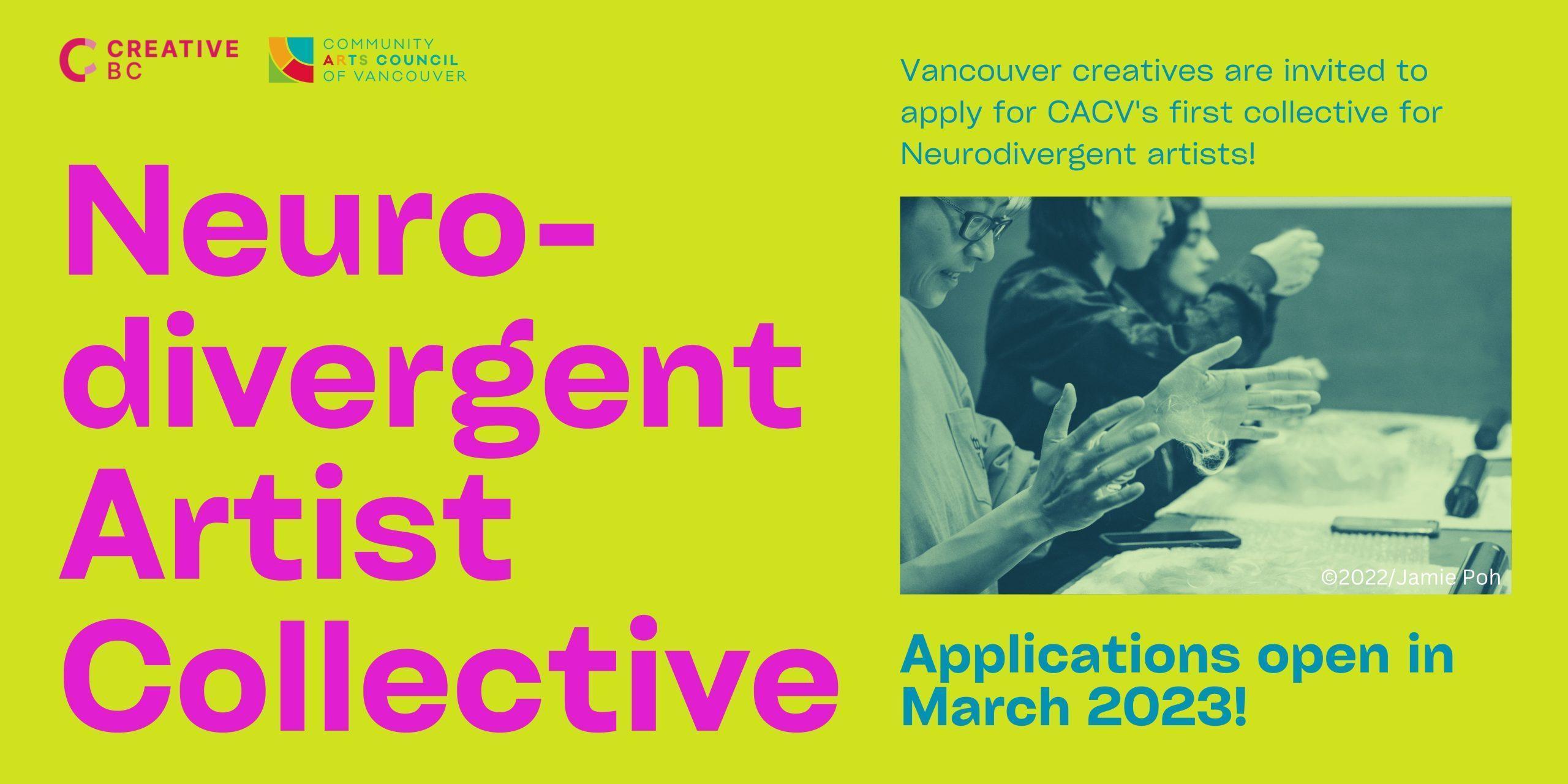 CREATIVE BC

COMMUNITY ARTS COUNCIL OF VANCOUVER

Neuro-divergent Artist Collective

Vancouver creatives are invited to apply for CACV's first collective for Neurodivergent artists!

©2022/Jamie Poh

Applications open in March 2023!